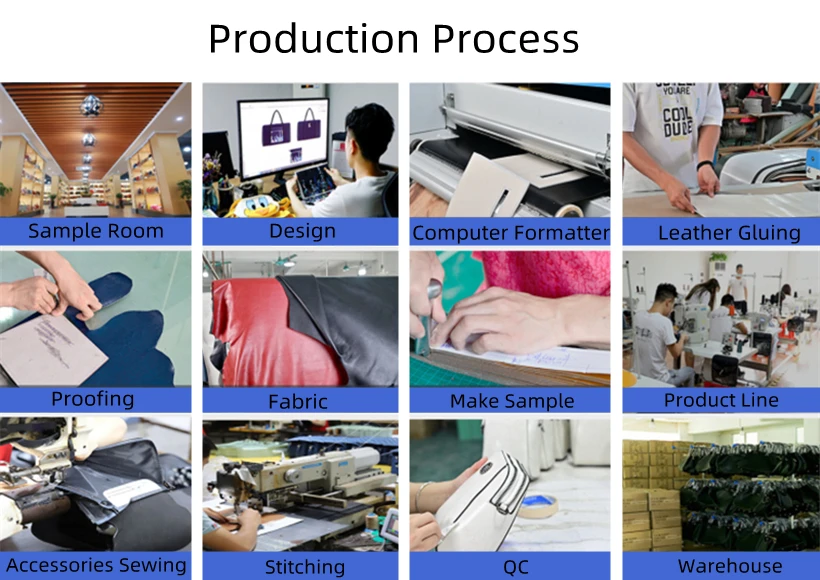 Production Process

Sample Room

Design

Computer Formatter

Leather Gluing

Proofing

Fabric

Make Sample

Product Line

Accessories Sewing

Stitching

QC

Warehouse